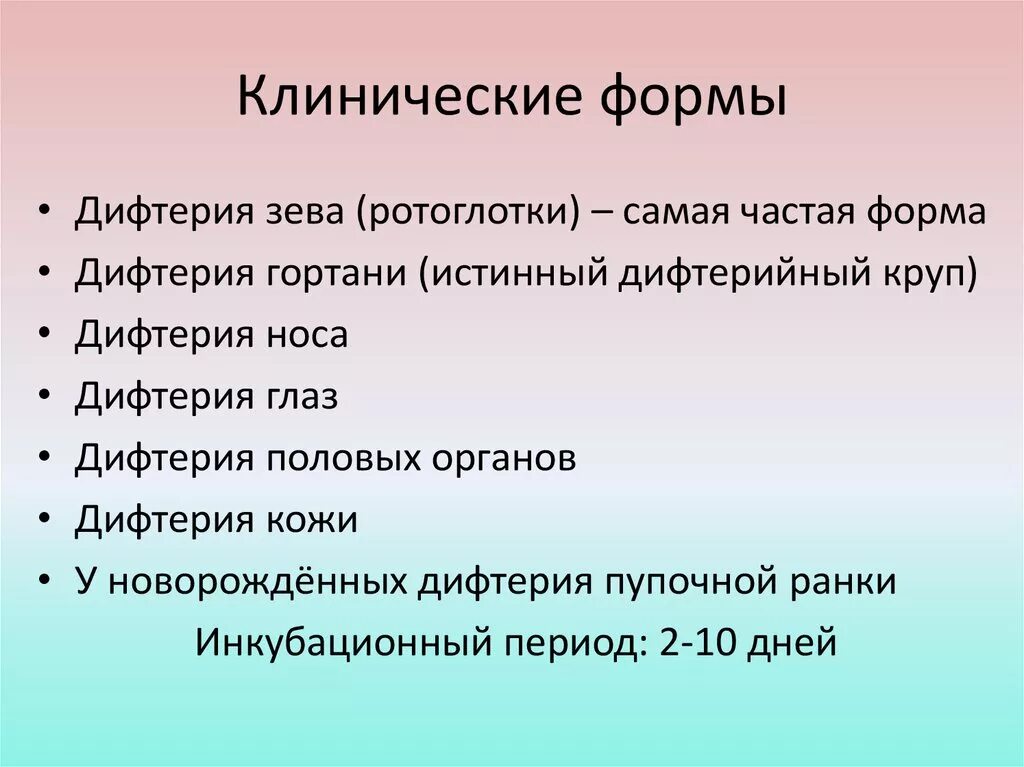 Клинические формы

• Дифтерия зева (ротоглотки) – самая частая форма
• Дифтерия гортани (истинный дифтерийный круп)
• Дифтерия носа
• Дифтерия глаз
• Дифтерия половых органов
• Дифтерия кожи
• У новорождённых дифтерия пупочной ранки

Инкубационный период: 2-10 дней